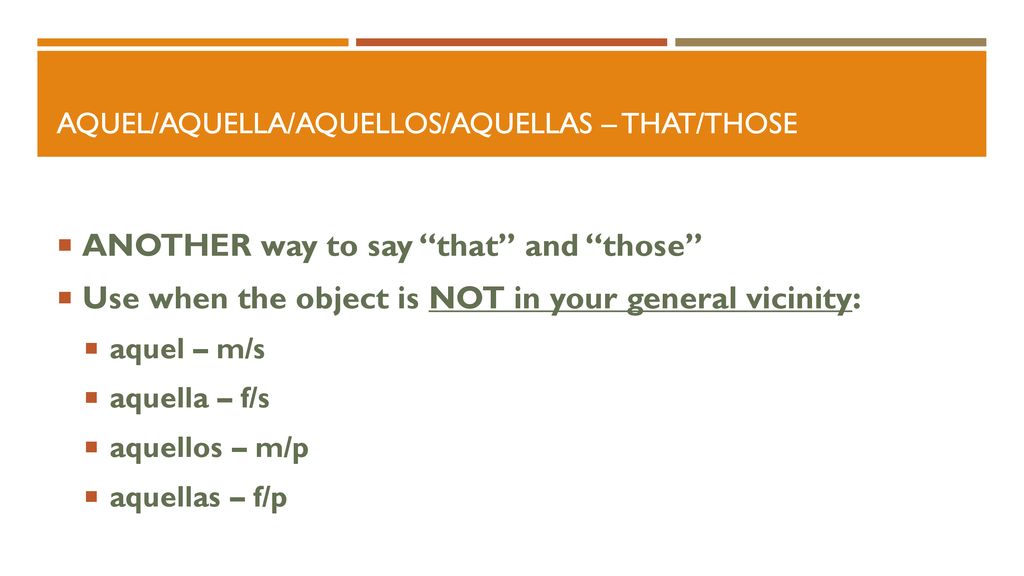 AQUEL/AQUELLA/AQUELLOS/AQUELLAS – THAT/THOSE

ANOTHER way to say “that” and “those”

Use when the object is NOT in your general vicinity:

aquel – m/s

aquella – f/s

aquellos – m/p

aquellas – f/p